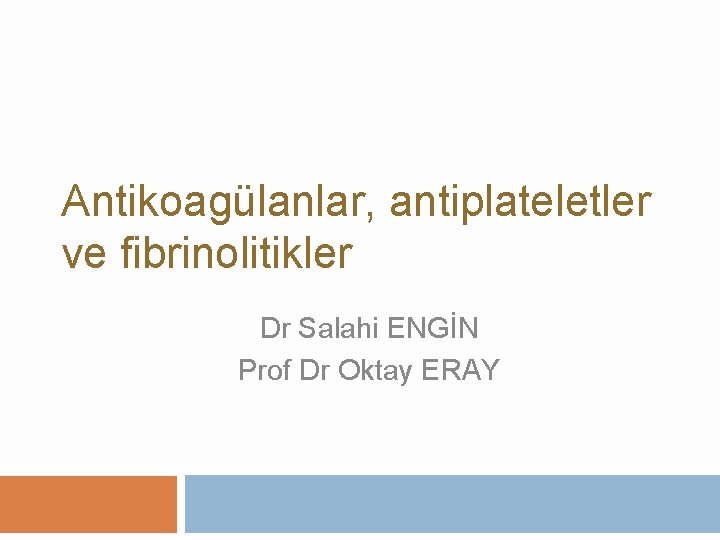 Antikoagülanlar, antiplateletler ve fibrinolitikler

Dr Salahi ENGİN
Prof Dr Oktay ERAY